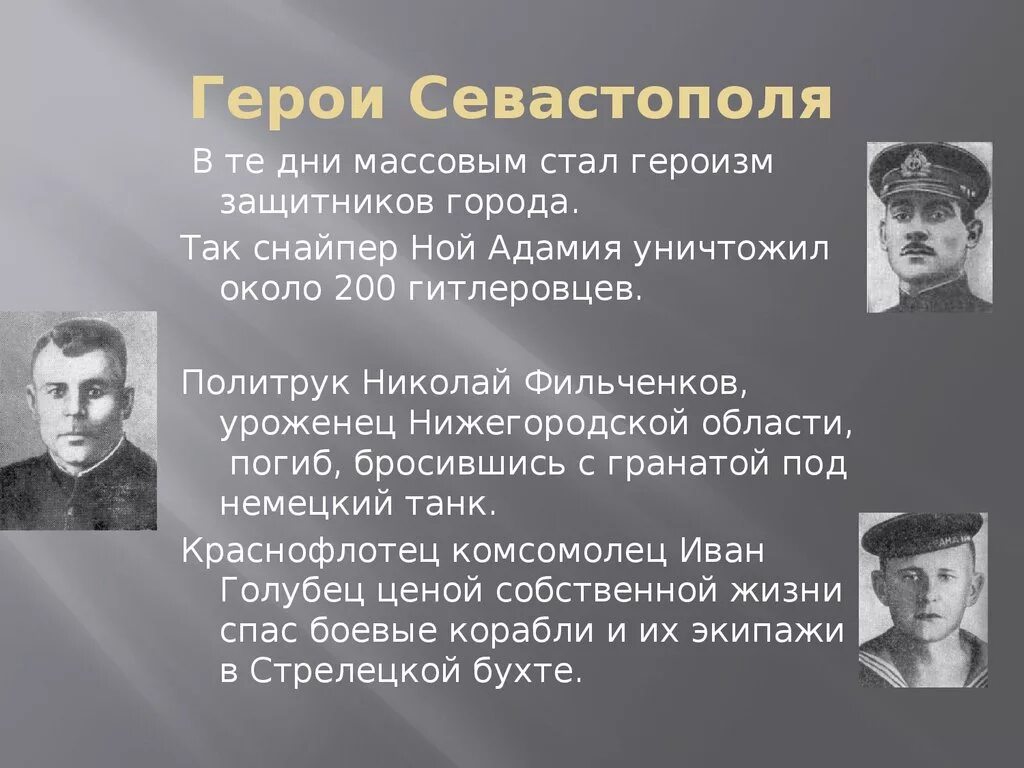 Герои Севастополя

В те дни массовым стал героизм защитников города.

Так снайпер Ной Адамия уничтожил около 200 гитлеровцев.

Политрук Николай Фильченков, уроженец Нижегородской области, погиб, бросившись с гранатой под немецкий танк.

Краснофлотец комсомолец Иван Голубец ценой собственной жизни спас боевые корабли и их экипажи в Стрелецкой бухте.